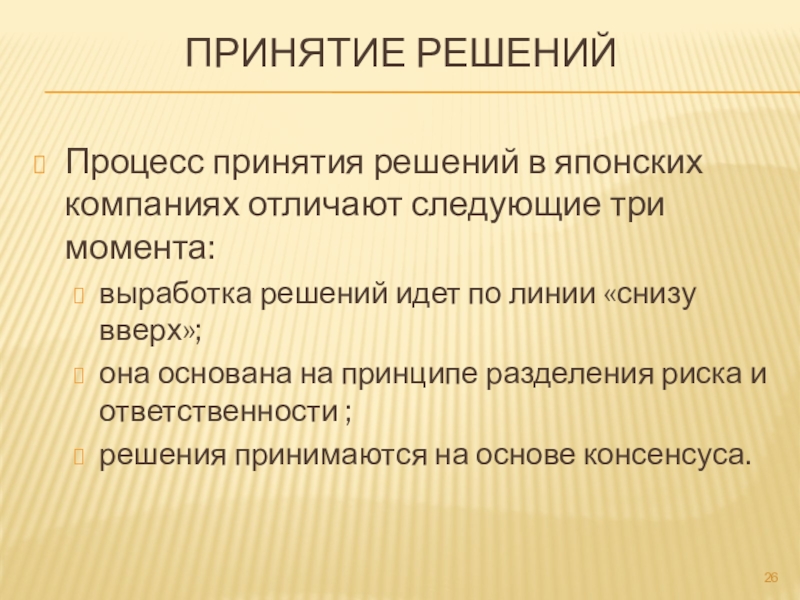 ПРИНЯТИЕ РЕШЕНИЙ

Процесс принятия решений в японских компаниях отличают следующие три момента:

выработка решений идет по линии «снизу вверх»;

она основана на принципе разделения риска и ответственности ;

решения принимаются на основе консенсуса.

26